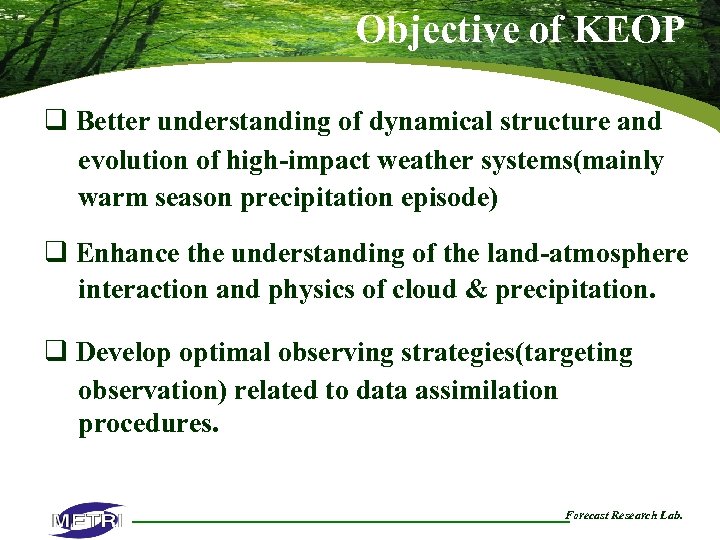 Objective of KEOP

❑ Better understanding of dynamical structure and evolution of high-impact weather systems(mainly warm season precipitation episode)

❑ Enhance the understanding of the land-atmosphere interaction and physics of cloud & precipitation.

❑ Develop optimal observing strategies(targeting observation) related to data assimilation procedures.

METRI

Forecast Research Lab.